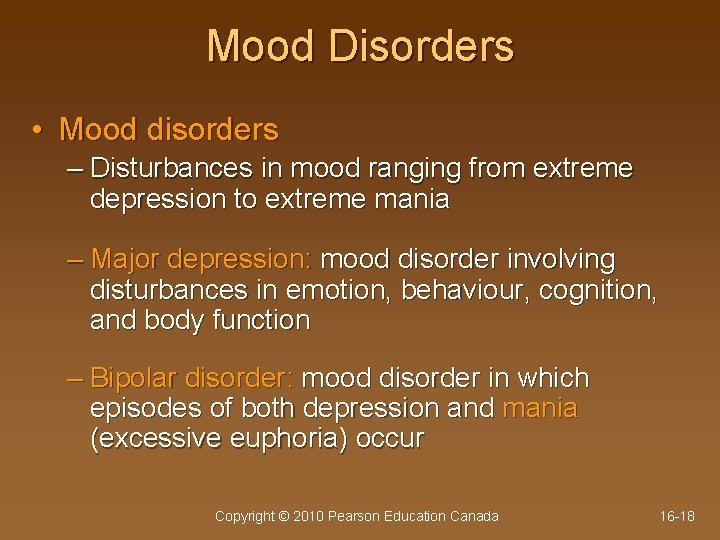 Mood Disorders

• Mood disorders

– Disturbances in mood ranging from extreme depression to extreme mania

– Major depression: mood disorder involving disturbances in emotion, behaviour, cognition, and body function

– Bipolar disorder: mood disorder in which episodes of both depression and mania (excessive euphoria) occur

Copyright © 2010 Pearson Education Canada

16-18